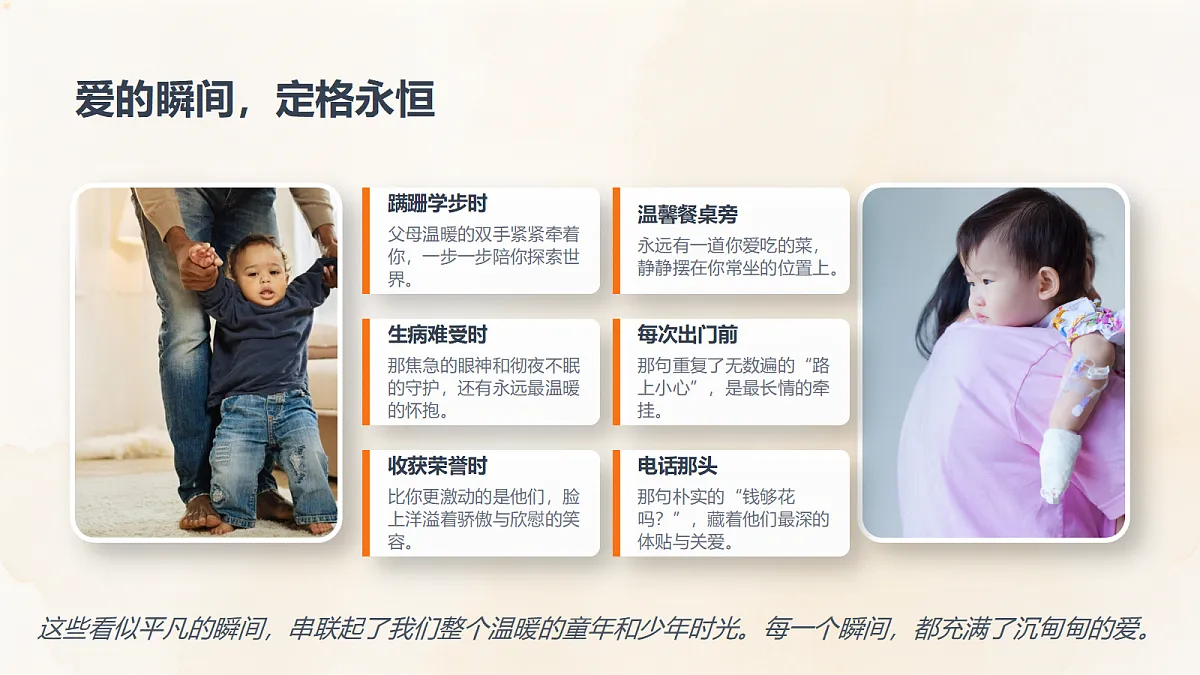 爱的瞬间，定格永恒

蹒跚学步时
父母温暖的双手紧紧牵着你，一步一步陪你探索世界。

生病难受时
那焦急的眼神和彻夜不眠的守护，还有永远最温暖的怀抱。

收获荣誉时
比你更激动的是他们，脸上洋溢着骄傲与欣慰的笑容。

温馨餐桌旁
永远有一道你爱吃的菜，静静摆在你常坐的位置上。

每次出门前
那句重复了无数遍的“路上小心”，是最长情的牵挂。

电话那头
那句朴实的“钱够花吗？”，藏着他们最深的体贴与关爱。

这些看似平凡的瞬间，串联起了我们整个温暖的童年和少年时光。每一个瞬间，都充满了沉甸甸的爱。